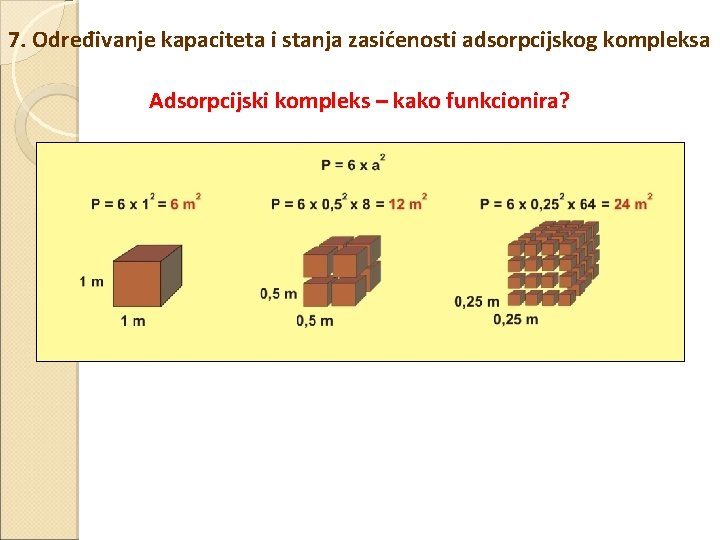 7. Određivanje kapaciteta i stanja zasićenosti adsorpcijskog kompleksa

Adsorpcijski kompleks – kako funkcionira?

$P = 6 \times a^2$

$P = 6 \times 1^2 = 6\ m^2$

$P = 6 \times 0,5^2 \times 8 = 12\ m^2$

$P = 6 \times 0,25^2 \times 64 = 24\ m^2$

1 m

1 m

0,5 m

0,5 m

0,25 m

0,25 m